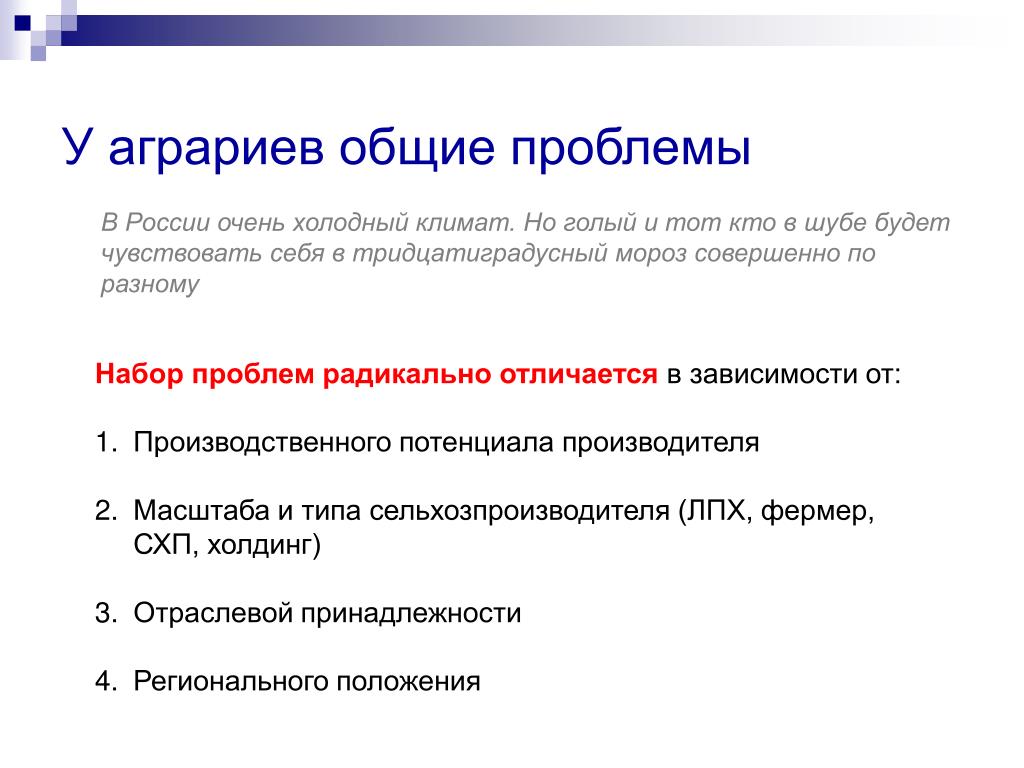 У аграриев общие проблемы

В России очень холодный климат. Но голый и тот кто в шубе будет чувствовать себя в тридцатиградусный мороз совершенно по разному

Набор проблем радикально отличается в зависимости от:

1. Производственного потенциала производителя

2. Масштаба и типа сельхозпроизводителя (ЛПХ, фермер, СХП, холдинг)

3. Отраслевой принадлежности

4. Регионального положения